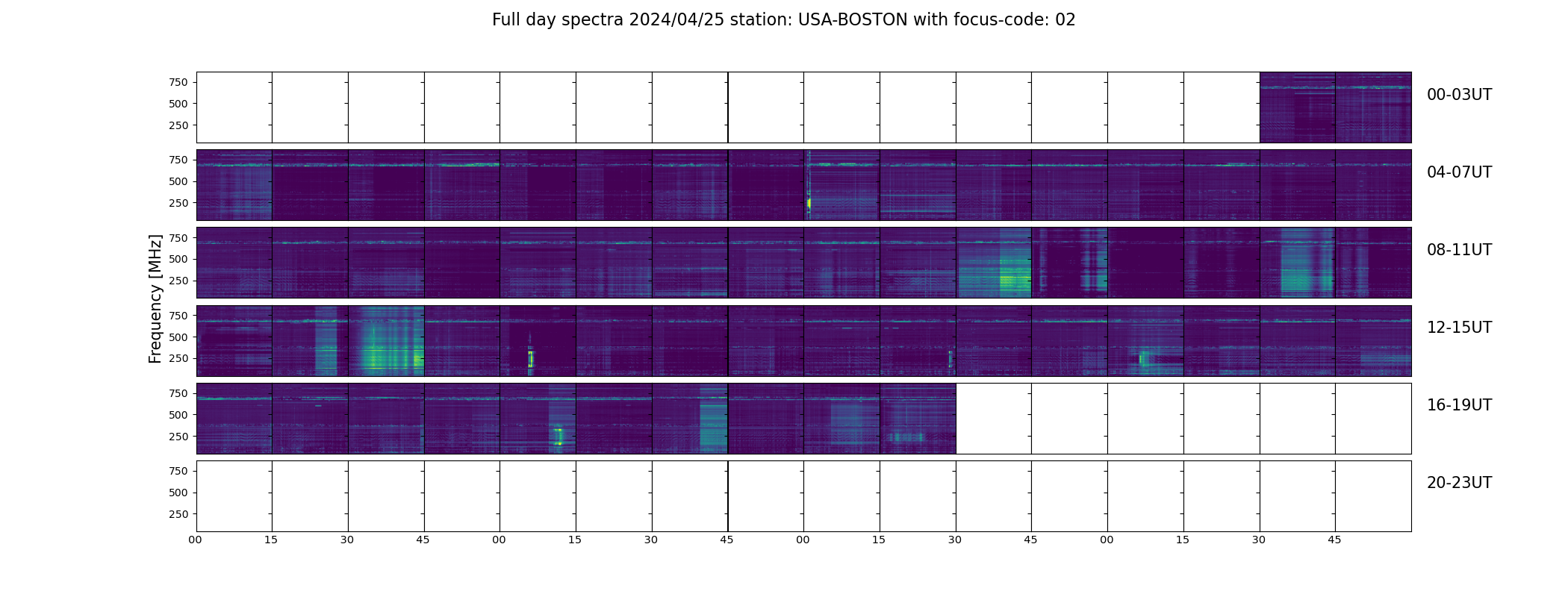 Full day spectra 2024/04/25 station: USA-BOSTON with focus-code: 02

Frequency [MHz]

750
500
250
00-03UT

750
500
250
04-07UT

750
500
250
08-11UT

750
500
250
12-15UT

750
500
250
16-19UT

750
500
250
20-23UT

00 15 30 45 00 15 30 45 00 15 30 45 00 15 30 45